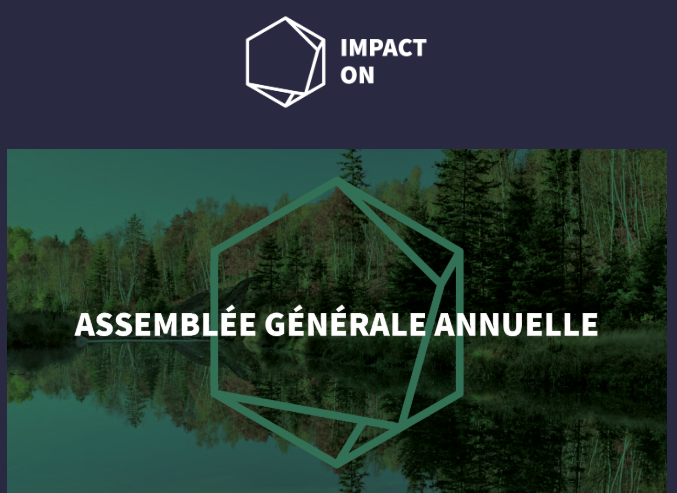 IMPACT
ON

ASSEMBLÉE GÉNÉRALE ANNUELLE